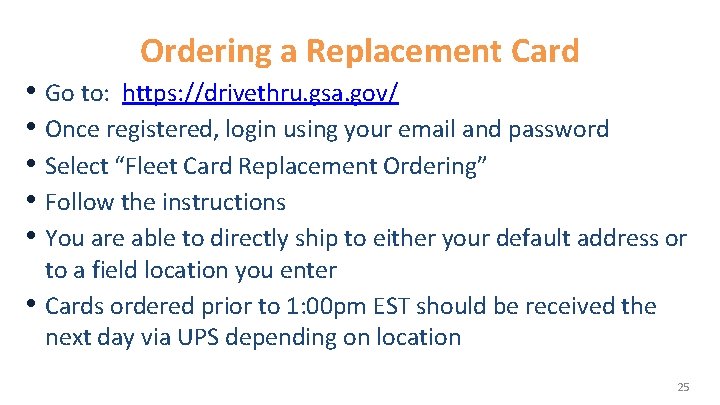 Ordering a Replacement Card

• Go to: https://drivethru.gsa.gov/
• Once registered, login using your email and password
• Select “Fleet Card Replacement Ordering”
• Follow the instructions
• You are able to directly ship to either your default address or to a field location you enter
• Cards ordered prior to 1:00pm EST should be received the next day via UPS depending on location

25